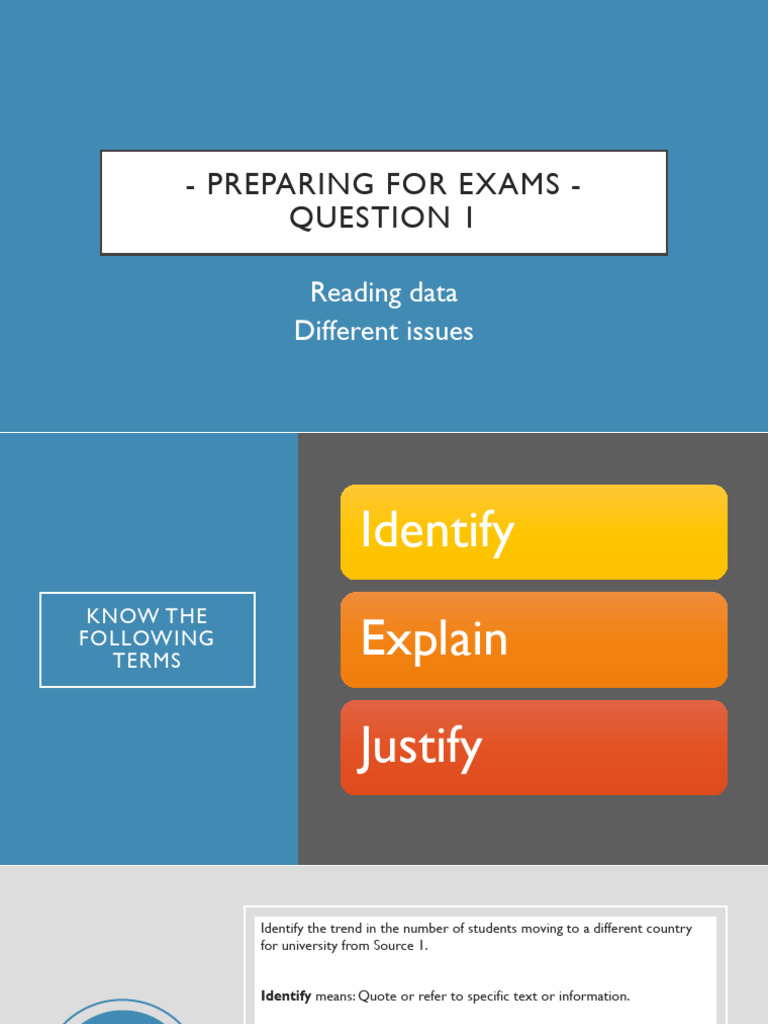 - PREPARING FOR EXAMS -
QUESTION 1

Reading data
Different issues

KNOW THE FOLLOWING TERMS

Identify

Explain

Justify

Identify the trend in the number of students moving to a different country for university from Source 1.

Identify means: Quote or refer to specific text or information.